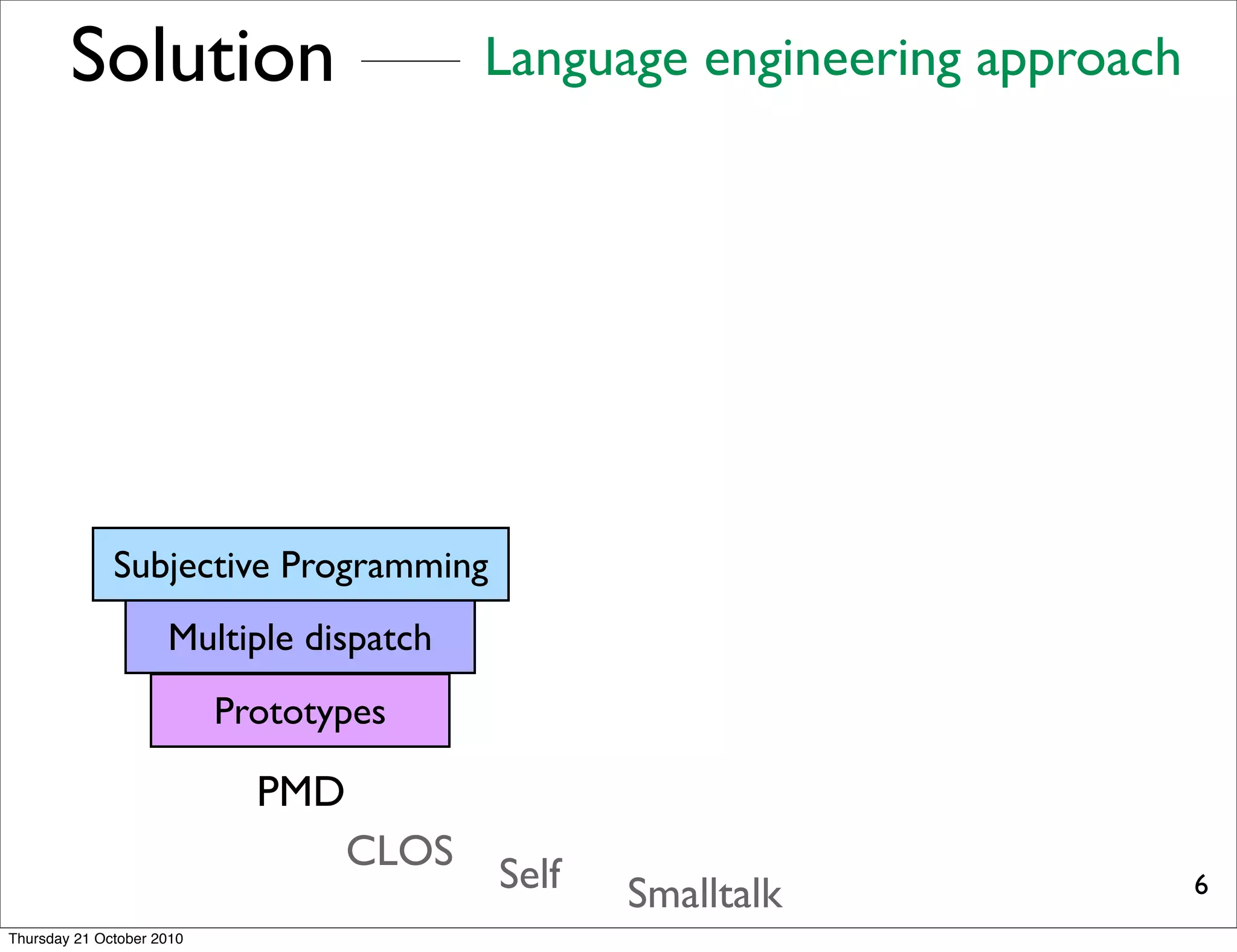 Solution — Language engineering approach

Subjective Programming

Multiple dispatch

Prototypes

PMD

CLOS

Self

Smalltalk

6

Thursday 21 October 2010